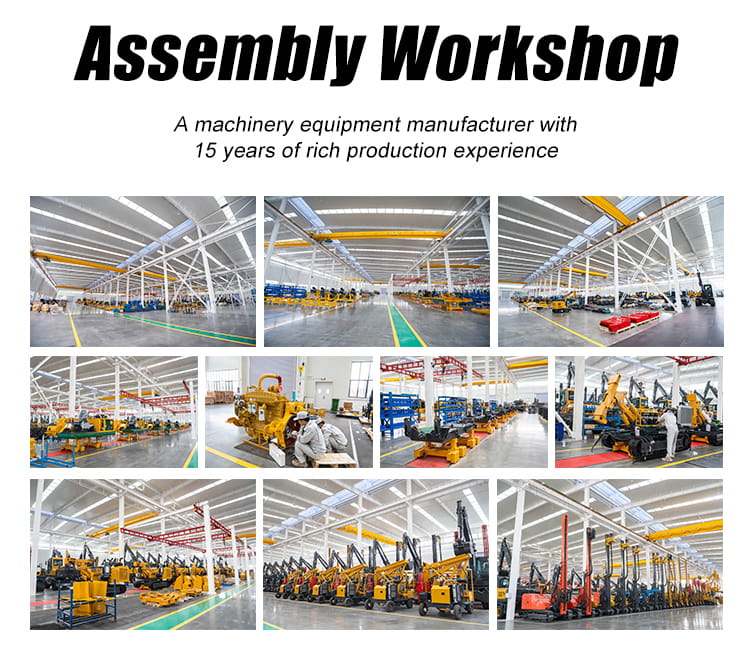 Assembly Workshop

A machinery equipment manufacturer with 15 years of rich production experience